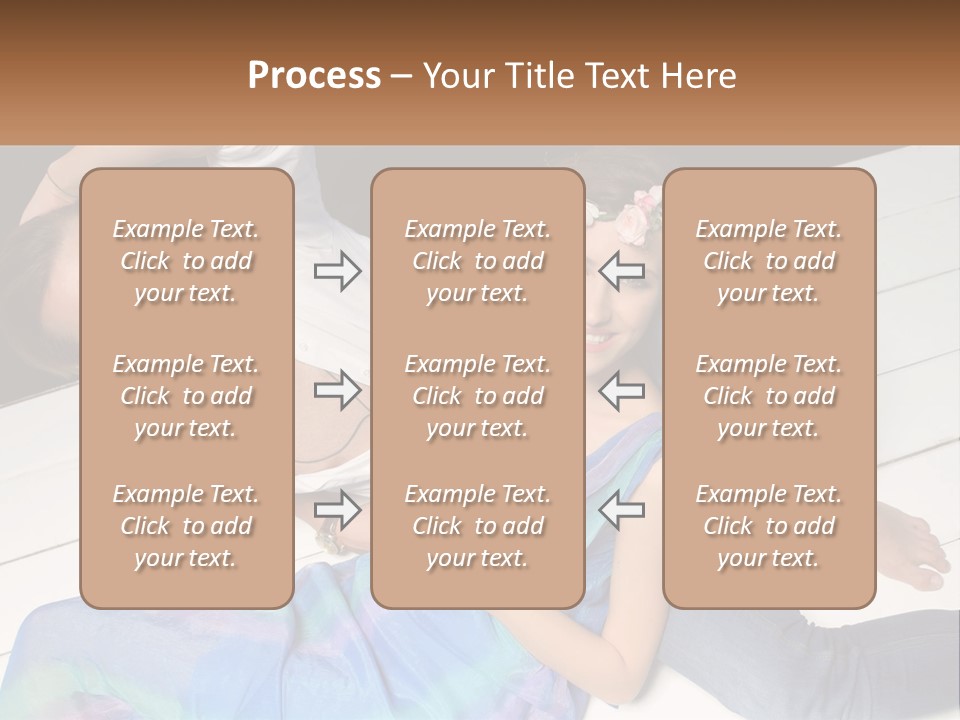 Process – Your Title Text Here

Example Text. Click to add your text.

Example Text. Click to add your text.

Example Text. Click to add your text.

Example Text. Click to add your text.

Example Text. Click to add your text.

Example Text. Click to add your text.

Example Text. Click to add your text.

Example Text. Click to add your text.

Example Text. Click to add your text.